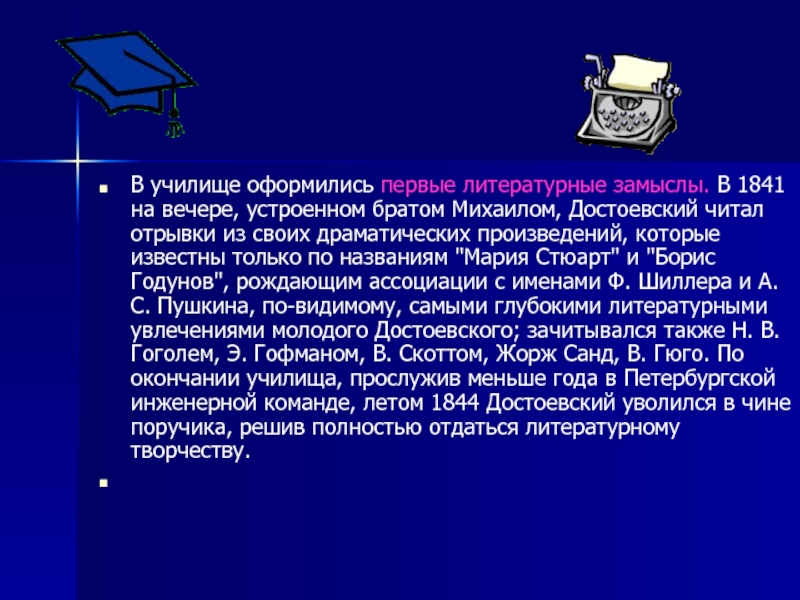 В училище оформились первые литературные замыслы. В 1841 на вечере, устроенном братом Михаилом, Достоевский читал отрывки из своих драматических произведений, которые известны только по названиям "Мария Стюарт" и "Борис Годунов", рождающим ассоциации с именами Ф. Шиллера и А. С. Пушкина, по-видимому, самыми глубокими литературными увлечениями молодого Достоевского; зачитывался также Н. В. Гоголем, Э. Гофманом, В. Скоттом, Жорж Санд, В. Гюго. По окончании училища, прослужив меньше года в Петербургской инженерной команде, летом 1844 Достоевский уволился в чине поручика, решив полностью отдаться литературному творчеству.